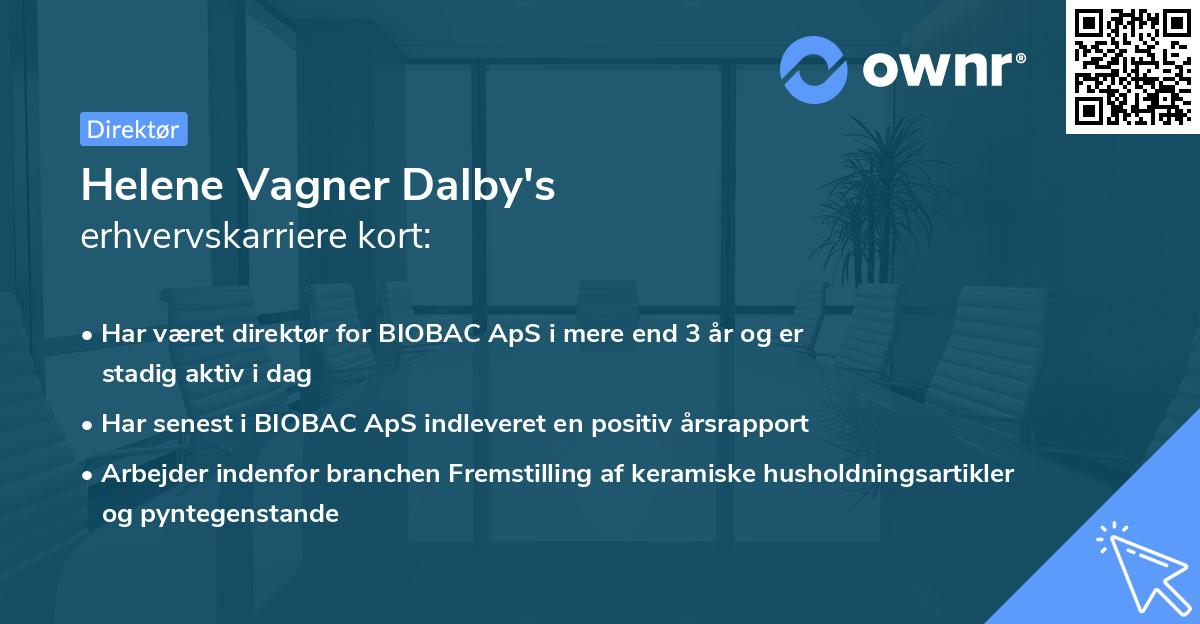 ownr®

Direktør

Helene Vagner Dalby's
erhvervskarriere kort:

• Har været direktør for BIOBAC ApS i mere end 3 år og er stadig aktiv i dag

• Har senest i BIOBAC ApS indleveret en positiv årsrapport

• Arbejder indenfor branchen Fremstilling af keramiske husholdningsartikler og pyntegenstande